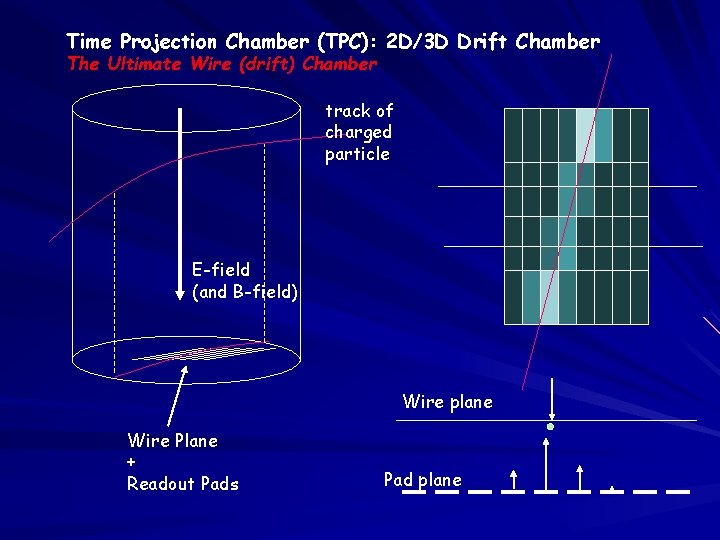 Time Projection Chamber (TPC): 2D/3D Drift Chamber
The Ultimate Wire (drift) Chamber

track of charged particle

E-field
(and B-field)

Wire Plane
+
Readout Pads

Wire plane

Pad plane